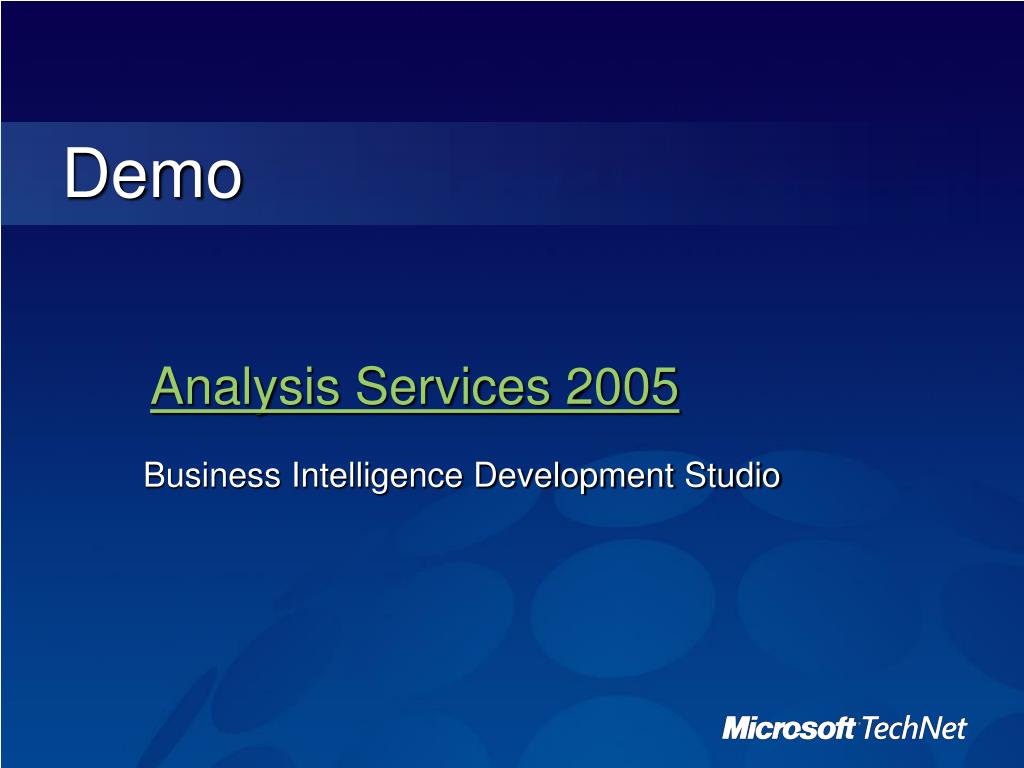 Demo

Analysis Services 2005

Business Intelligence Development Studio

Microsoft TechNet